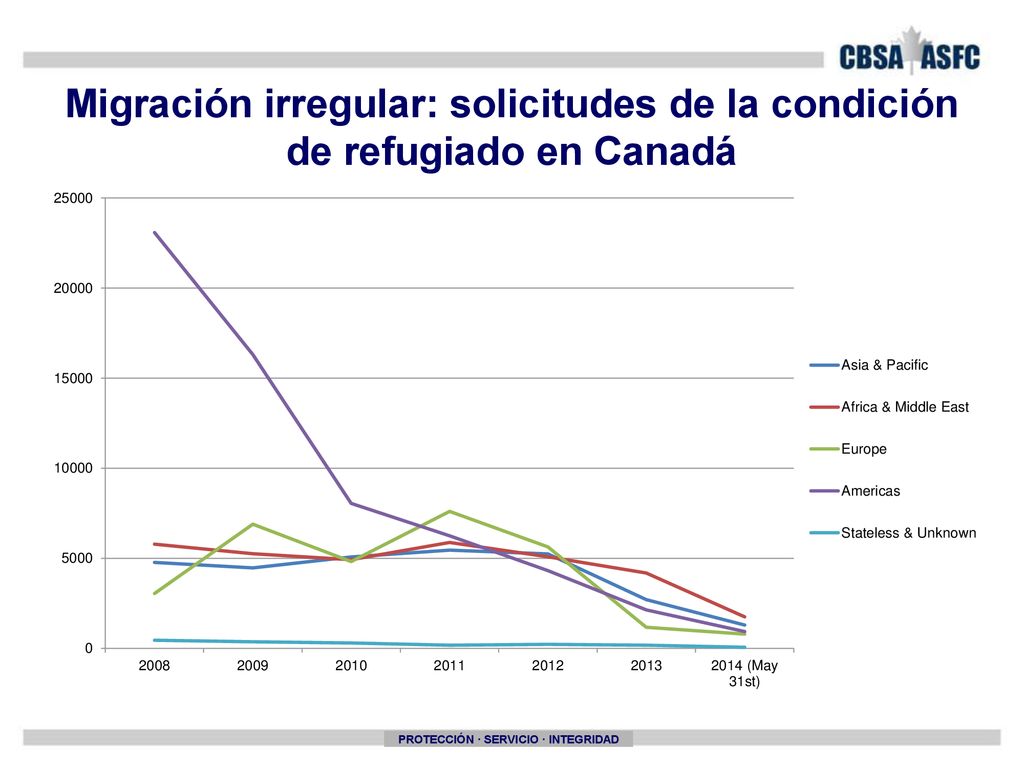 CBSA ASFC

Migración irregular: solicitudes de la condición de refugiado en Canadá

25000
20000
15000
10000
5000
0

2008
2009
2010
2011
2012
2013
2014 (May 31st)

Asia & Pacific
Africa & Middle East
Europe
Americas
Stateless & Unknown

PROTECCIÓN · SERVICIO · INTEGRIDAD